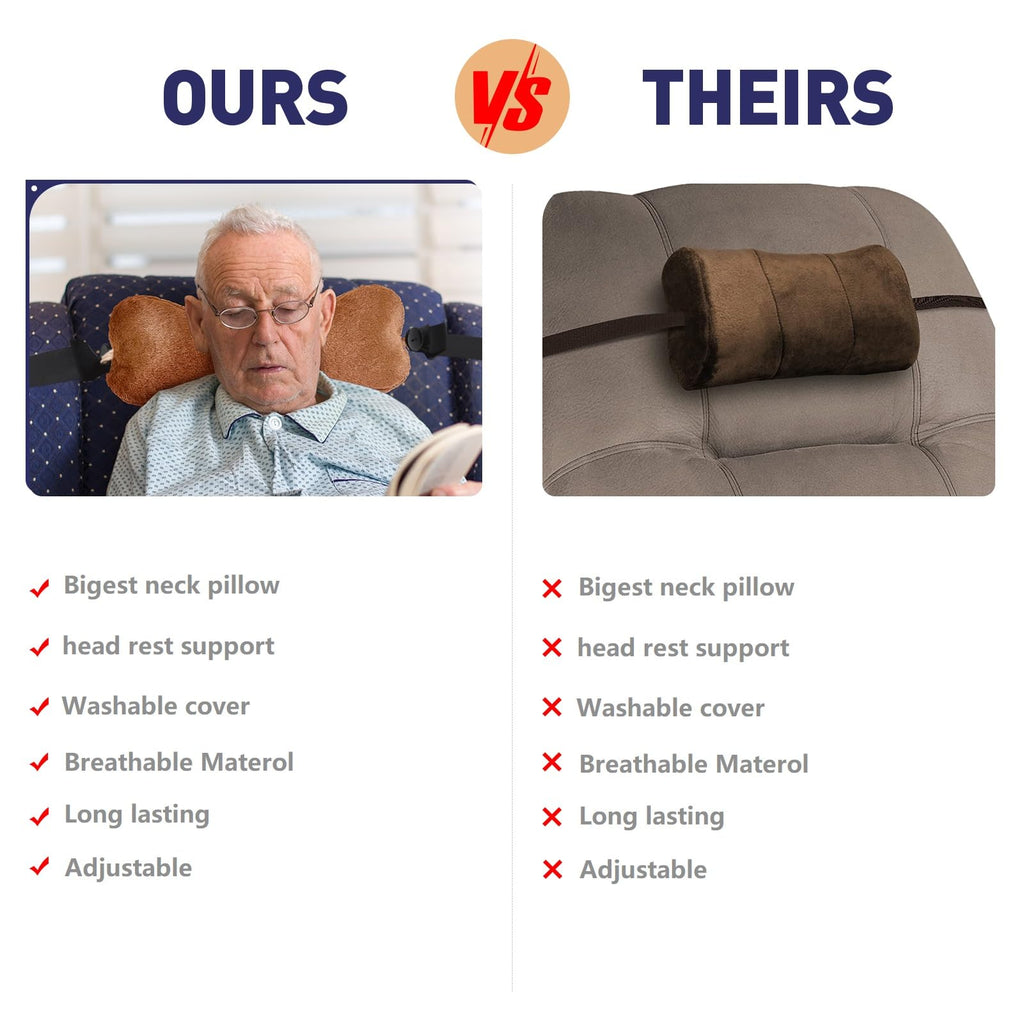 OURS VS THEIRS

✓ Bigest neck pillow
✓ head rest support
✓ Washable cover
✓ Breathable Materol
✓ Long lasting
✓ Adjustable

✗ Bigest neck pillow
✗ head rest support
✗ Washable cover
✗ Breathable Materol
✗ Long lasting
✗ Adjustable